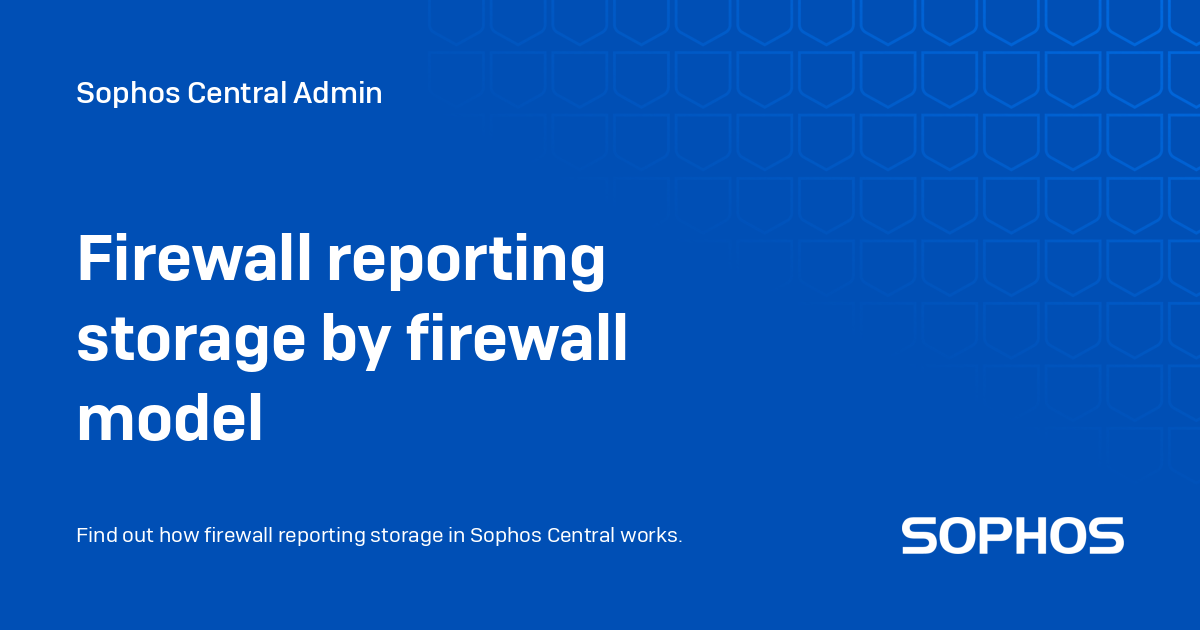 Sophos Central Admin

Firewall reporting storage by firewall model

Find out how firewall reporting storage in Sophos Central works.

SOPHOS